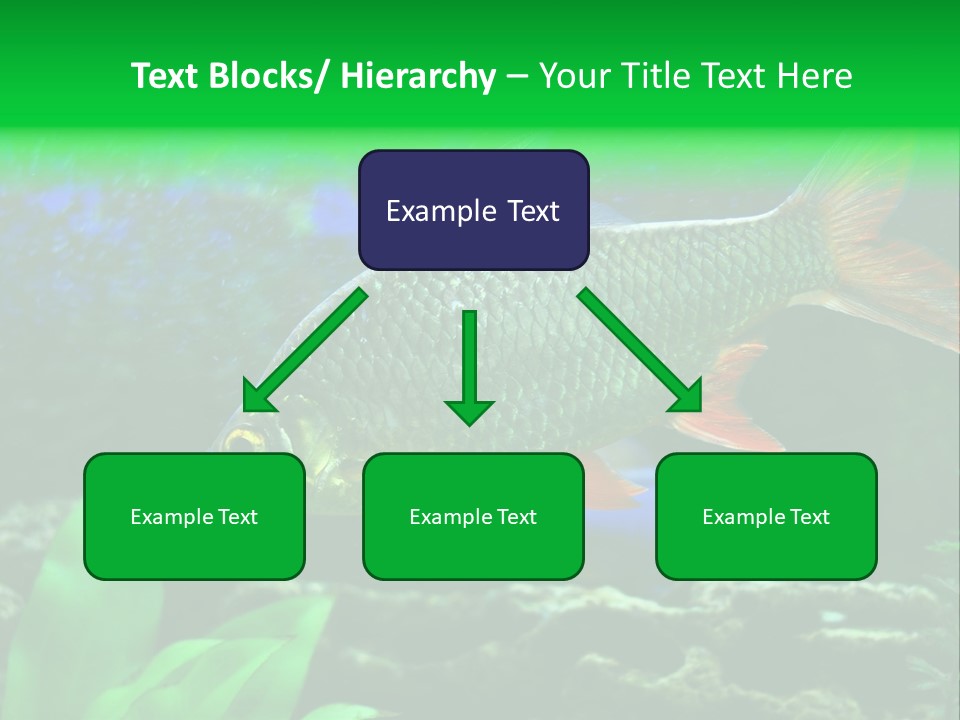 Text Blocks/ Hierarchy – Your Title Text Here

Example Text

Example Text

Example Text

Example Text